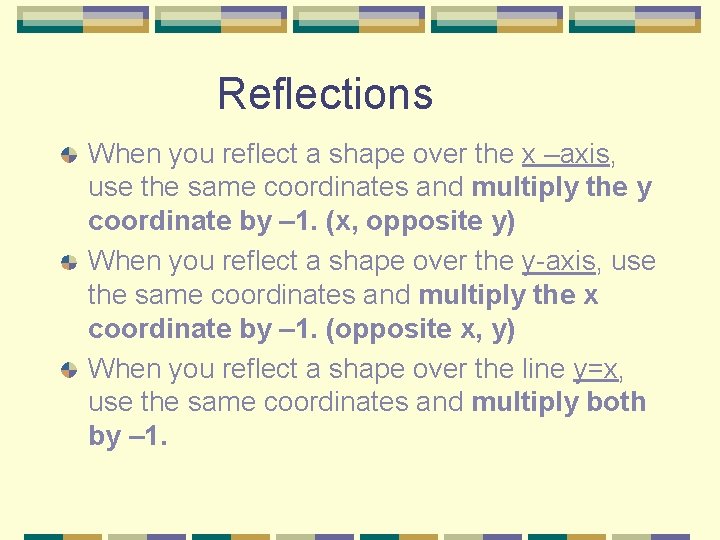 Reflections

When you reflect a shape over the x –axis, use the same coordinates and multiply the y coordinate by –1. (x, opposite y)

When you reflect a shape over the y-axis, use the same coordinates and multiply the x coordinate by –1. (opposite x, y)

When you reflect a shape over the line y=x, use the same coordinates and multiply both by –1.